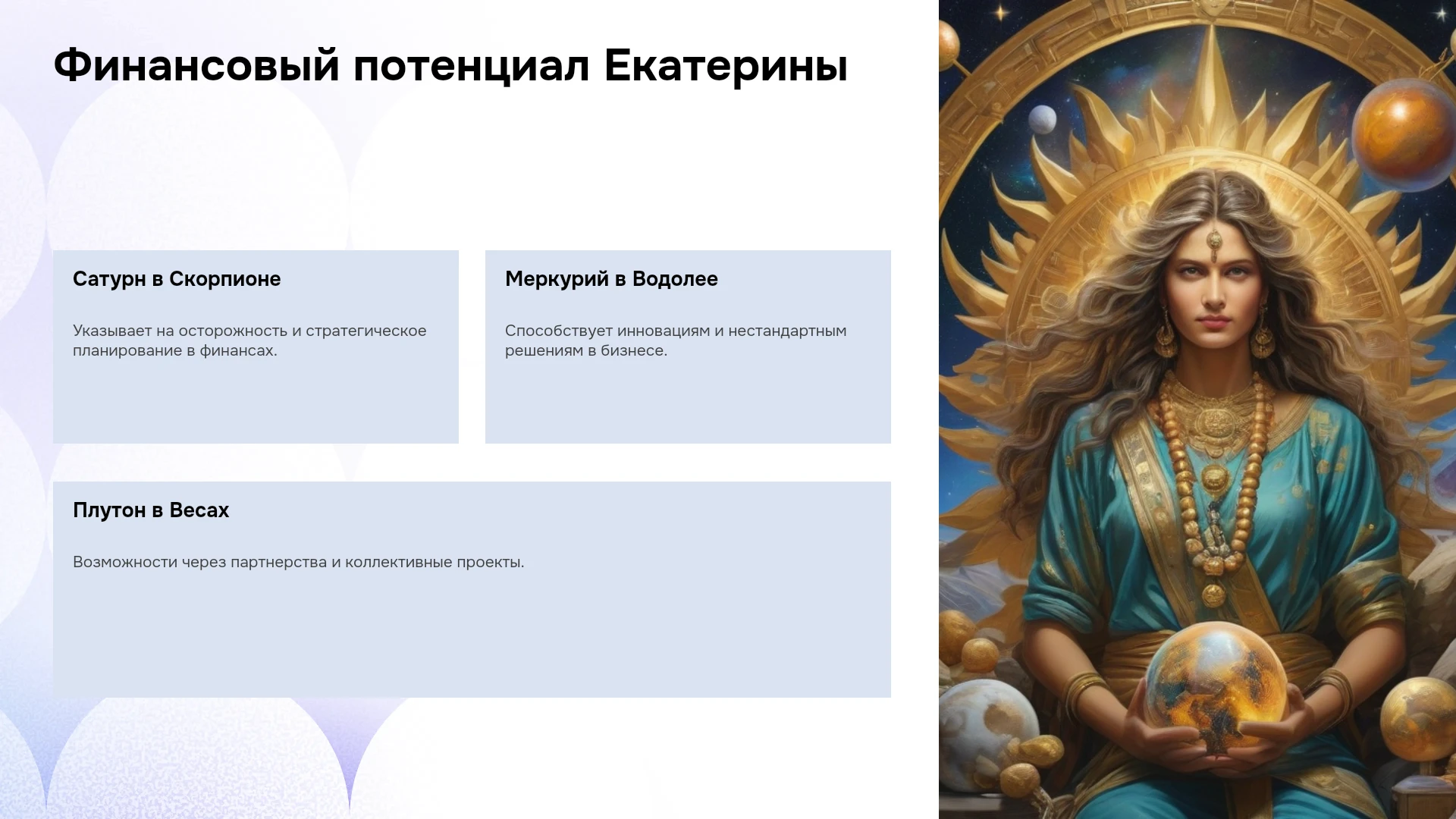 Финансовый потенциал Екатерины

Сатурн в Скорпионе

Указывает на осторожность и стратегическое планирование в финансах.

Меркурий в Водолее

Способствует инновациям и нестандартным решениям в бизнесе.

Плутон в Весах

Возможности через партнерства и коллективные проекты.